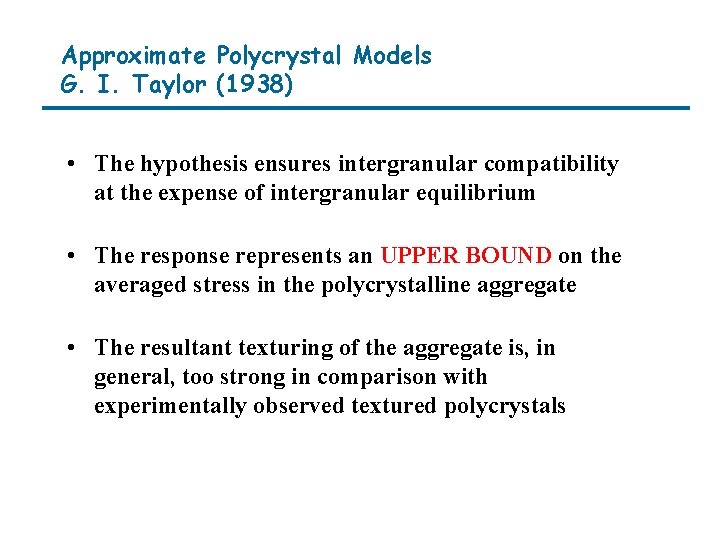 Approximate Polycrystal Models
G. I. Taylor (1938)

• The hypothesis ensures intergranular compatibility at the expense of intergranular equilibrium

• The response represents an UPPER BOUND on the averaged stress in the polycrystalline aggregate

• The resultant texturing of the aggregate is, in general, too strong in comparison with experimentally observed textured polycrystals